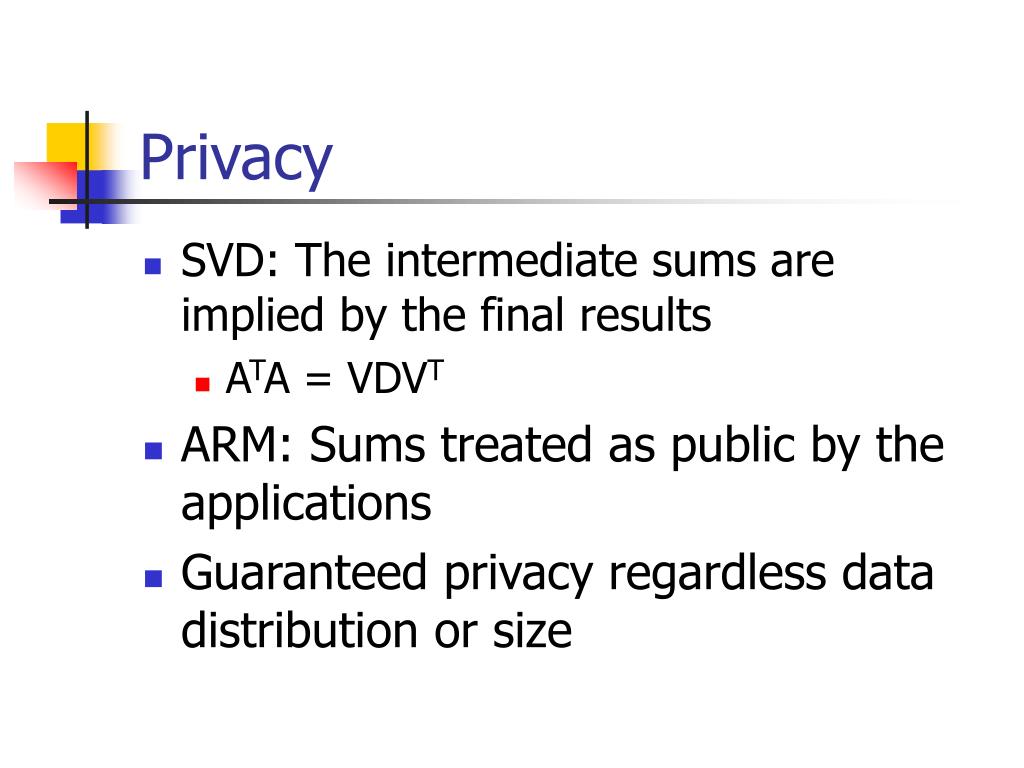 Privacy

SVD: The intermediate sums are implied by the final results

$A^TA = VDV^T$

ARM: Sums treated as public by the applications

Guaranteed privacy regardless data distribution or size